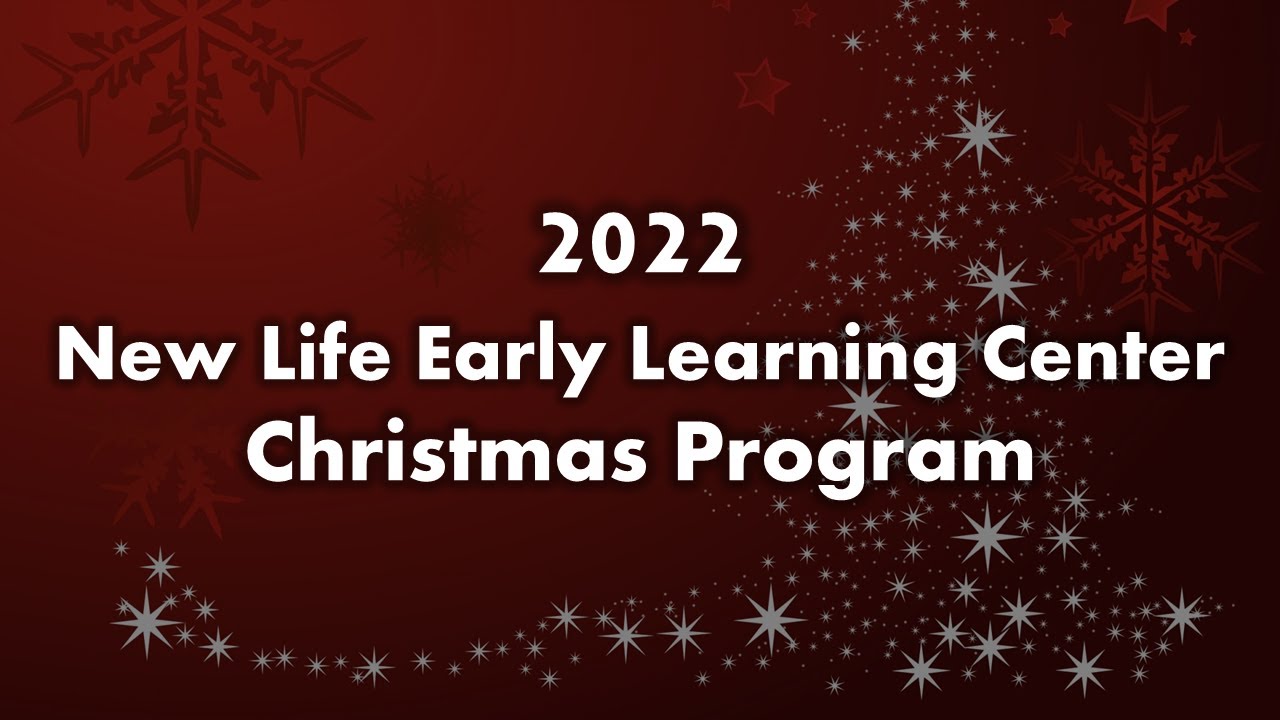 2022
New Life Early Learning Center
Christmas Program